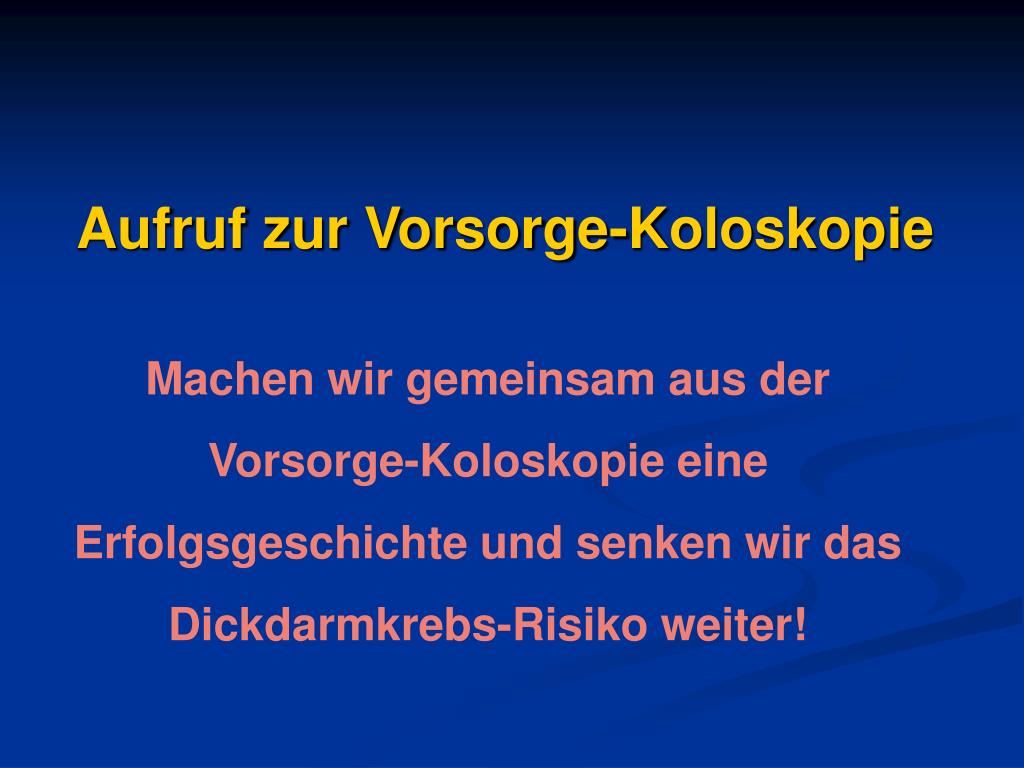 Aufruf zur Vorsorge-Koloskopie

Machen wir gemeinsam aus der Vorsorge-Koloskopie eine Erfolgsgeschichte und senken wir das Dickdarmkrebs-Risiko weiter!